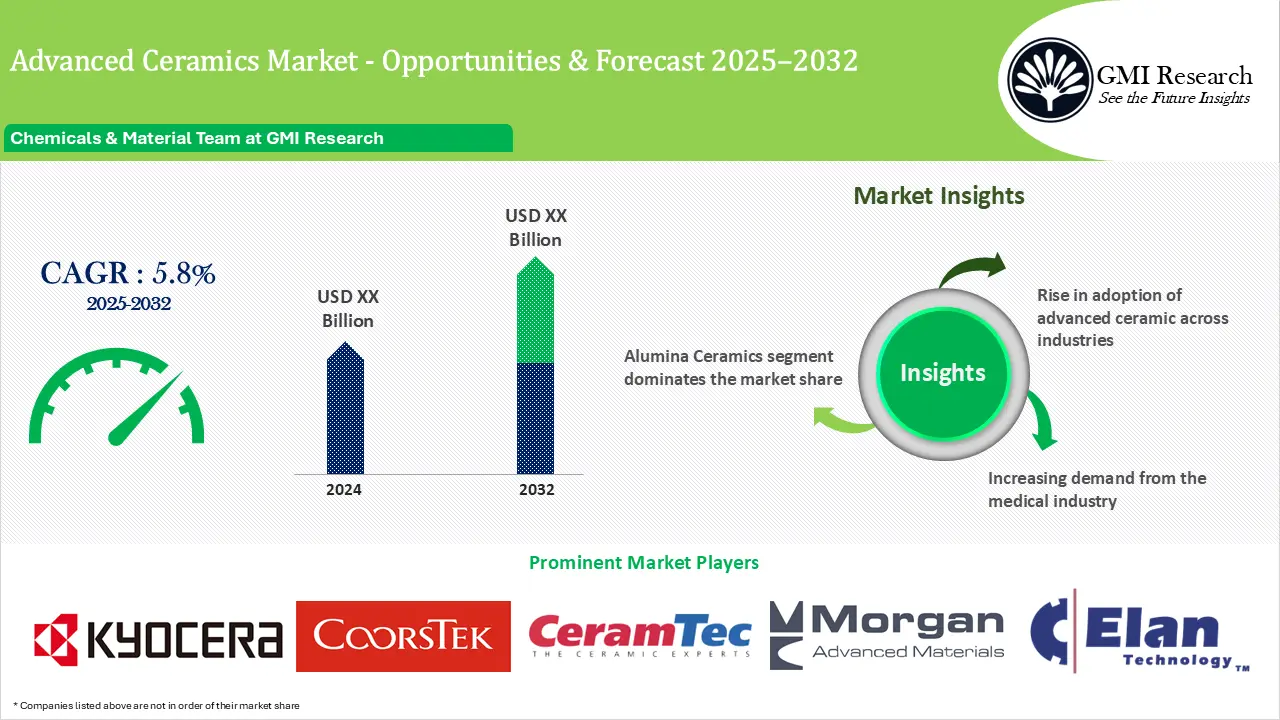 Advanced Ceramics Market - Opportunities & Forecast 2025–2032

GMI Research
See the Future Insights

Chemicals & Material Team at GMI Research

CAGR : 5.8%
2025-2032

USD XX Billion

USD XX Billion

2024

2032

Market Insights

Insights

Rise in adoption of advanced ceramic across industries

Alumina Ceramics segment dominates the market share

Increasing demand from the medical industry

Prominent Market Players

KYOCERA

COORSTEK

CeramTec
THE CERAMIC EXPERTS

Morgan
Advanced Materials

Elan
Technology TM

* Companies listed above are not in order of their market share